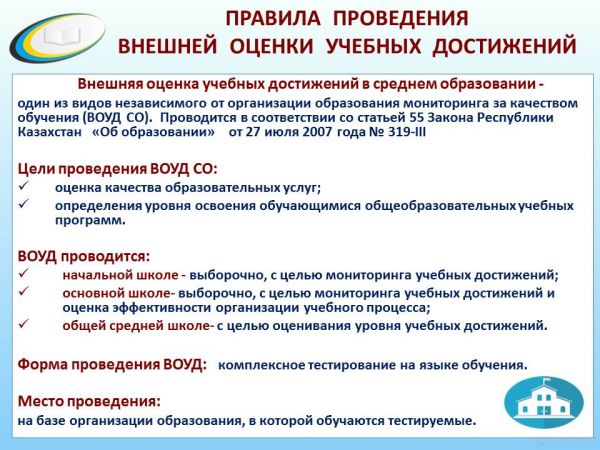 ПРАВИЛА ПРОВЕДЕНИЯ
ВНЕШНЕЙ ОЦЕНКИ УЧЕБНЫХ ДОСТИЖЕНИЙ

Внешняя оценка учебных достижений в среднем образовании -
один из видов независимого от организации образования мониторинга за качеством обучения (ВОУД СО). Проводится в соответствии со статьей 55 Закона Республики Казахстан «Об образовании» от 27 июля 2007 года № 319-III

Цели проведения ВОУД СО:
✓ оценка качества образовательных услуг;
✓ определения уровня освоения обучающимися общеобразовательных учебных программ.

ВОУД проводится:
✓ начальной школе - выборочно, с целью мониторинга учебных достижений;
✓ основной школе- выборочно, с целью мониторинга учебных достижений и оценка эффективности организации учебного процесса;
✓ общей средней школе- с целью оценивания уровня учебных достижений.

Форма проведения ВОУД: комплексное тестирование на языке обучения.

Место проведения:
на базе организации образования, в которой обучаются тестируемые.